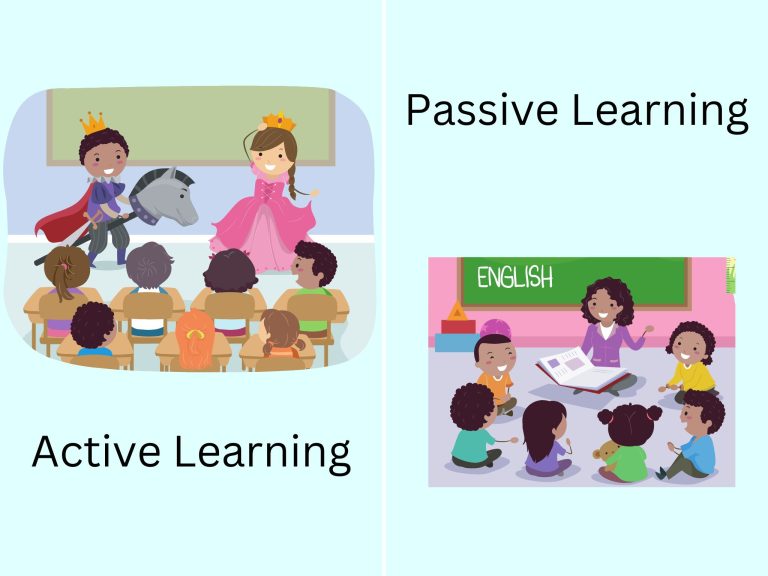 Active Learning

Passive Learning

ENGLISH